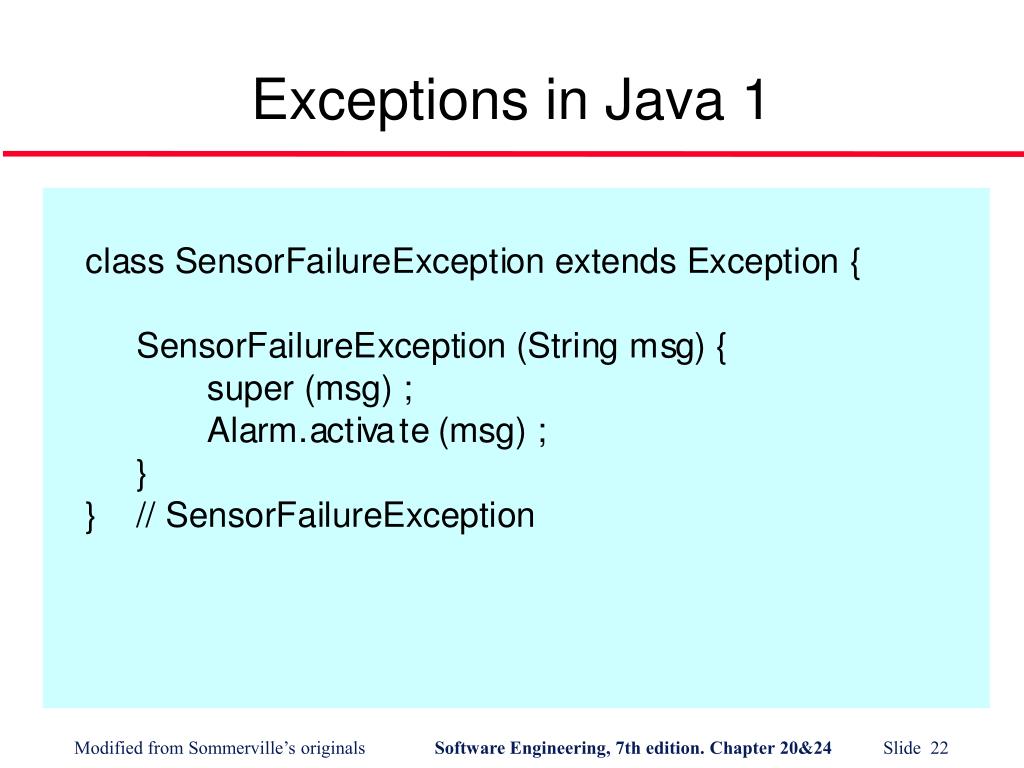 Exceptions in Java 1

class SensorFailureException extends Exception {

SensorFailureException (String msg) {
super (msg) ;
Alarm.activate (msg) ;
}
} // SensorFailureException

Modified from Sommerville's originals
Software Engineering, 7th edition. Chapter 20&24
Slide 22